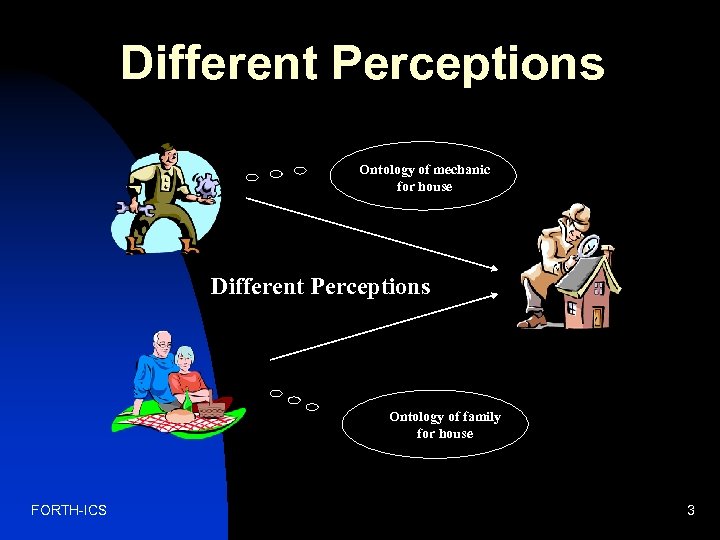 Different Perceptions

Ontology of mechanic for house

Different Perceptions

Ontology of family for house

FORTH-ICS

3